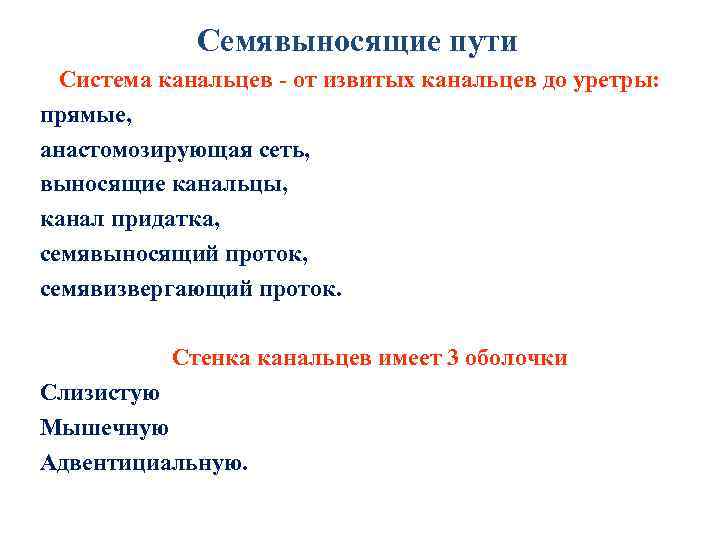 Семявыносящие пути

Система канальцев - от извитых канальцев до уретры:

прямые,

анастомозирующая сеть,

выносящие канальцы,

канал придатка,

семявыносящий проток,

семявизвергающий проток.

Стенка канальцев имеет 3 оболочки

Слизистую

Мышечную

Адвентициальную.